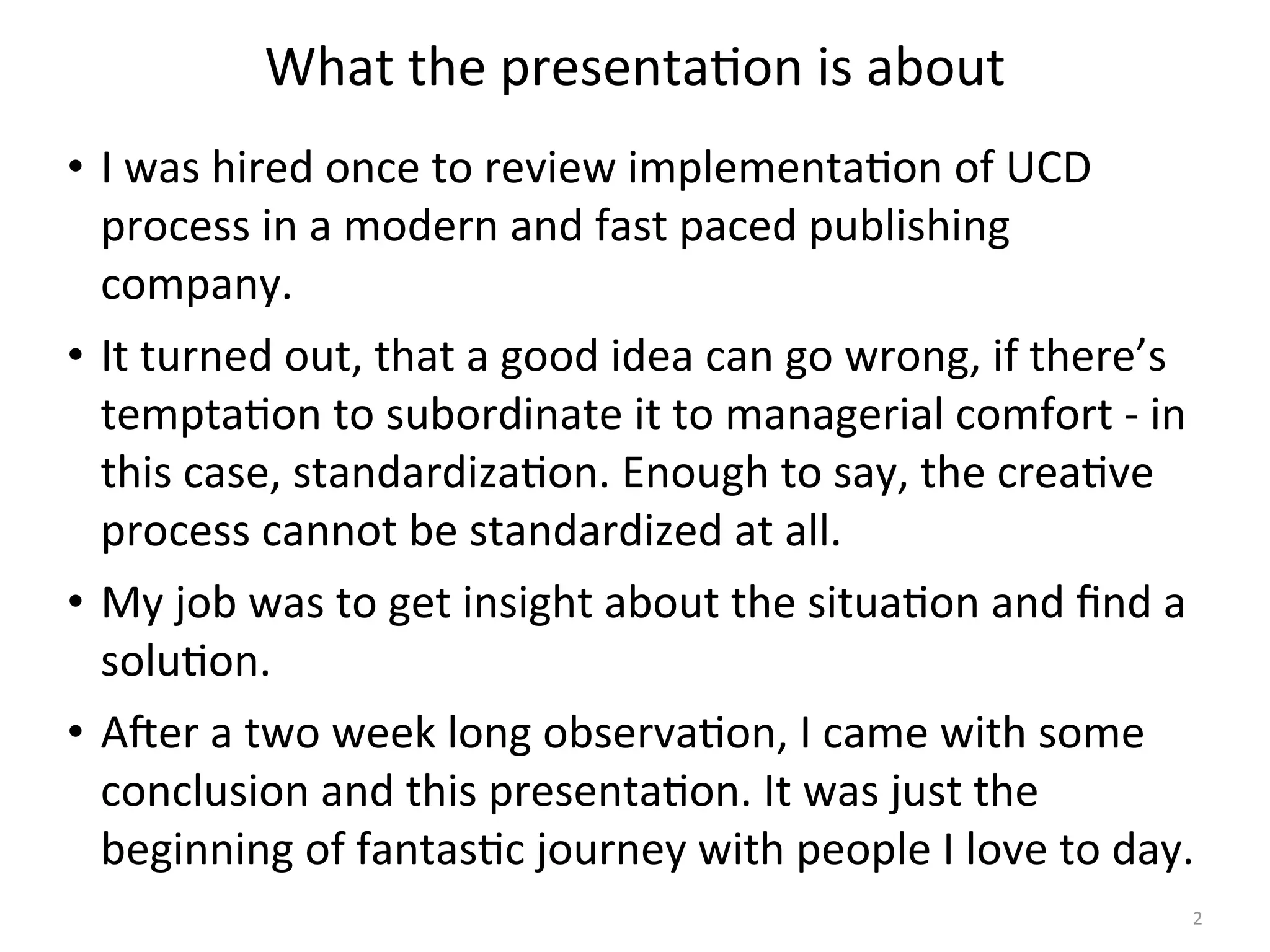 What the presentation is about

• I was hired once to review implementation of UCD process in a modern and fast paced publishing company.

• It turned out, that a good idea can go wrong, if there's temptation to subordinate it to managerial comfort - in this case, standardization. Enough to say, the creative process cannot be standardized at all.

• My job was to get insight about the situation and find a solution.

• After a two week long observation, I came with some conclusion and this presentation. It was just the beginning of fantastic journey with people I love to day.

2